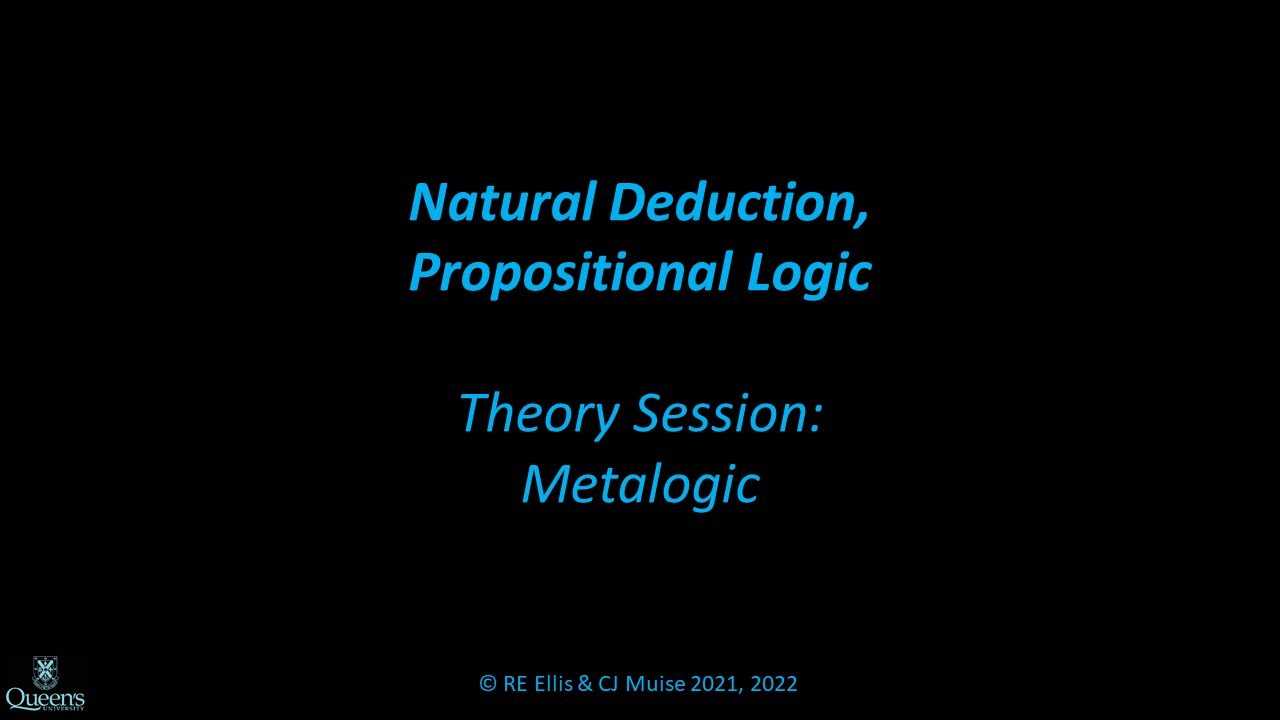 Natural Deduction,
Propositional Logic

Theory Session:
Metalogic

Queen's UNIVERSITY

© RE Ellis & CJ Muise 2021, 2022